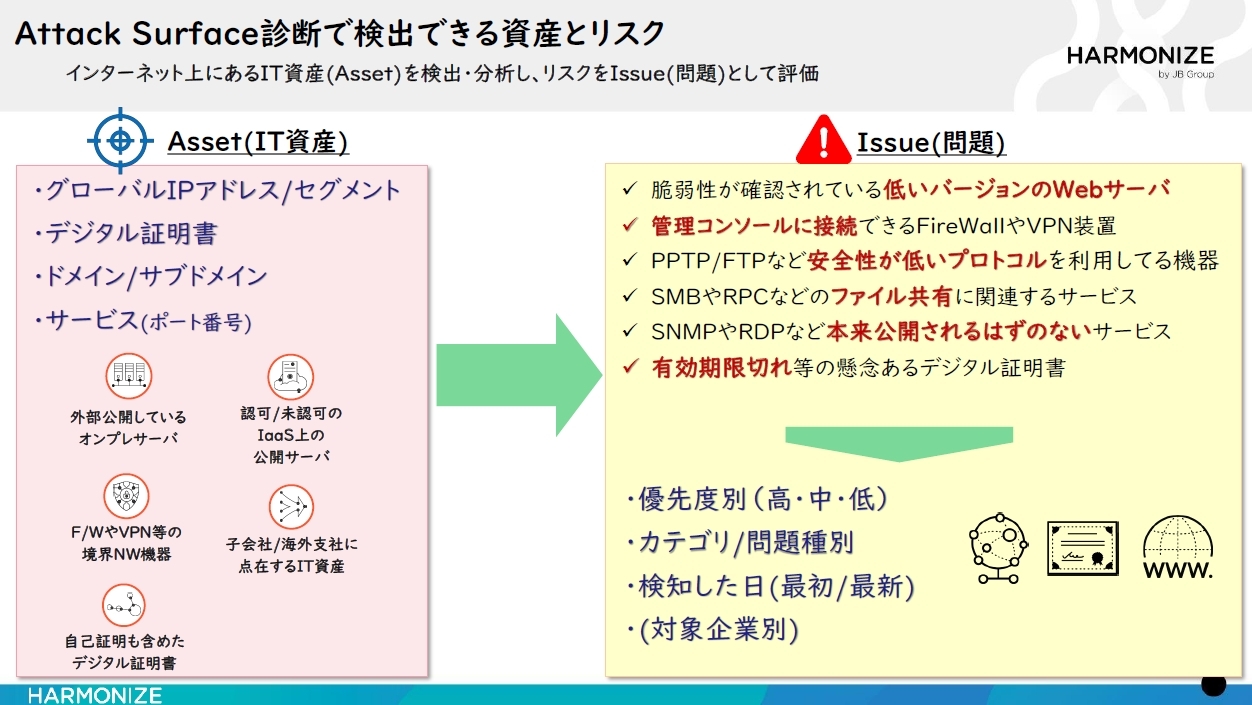 Attack Surface診断で検出できる資産とリスク

インターネット上にあるIT資産(Asset)を検出・分析し、リスクをIssue(問題)として評価

HARMONIZE
by JB Group

Asset(IT資産)

・グローバルIPアドレス/セグメント
・デジタル証明書
・ドメイン/サブドメイン
・サービス(ポート番号)

外部公開している オンプレサーバ

認可/未認可の IaaS上の 公開サーバ

F/WやVPN等の 境界NW機器

子会社/海外支社に 点在するIT資産

自己証明も含めた デジタル証明書

Issue(問題)

✓ 脆弱性が確認されている低いバージョンのWebサーバ
✓ 管理コンソールに接続できるFireWallやVPN装置
✓ PPTP/FTPなど安全性が低いプロトコルを利用してる機器
✓ SMBやRPCなどのファイル共有に関連するサービス
✓ SNMPやRDPなど本来公開されるはずのないサービス
✓ 有効期限切れ等の懸念あるデジタル証明書

・優先度別(高・中・低)
・カテゴリ/問題種別
・検知した日(最初/最新)
・(対象企業別)

WWW.

HARMONIZE